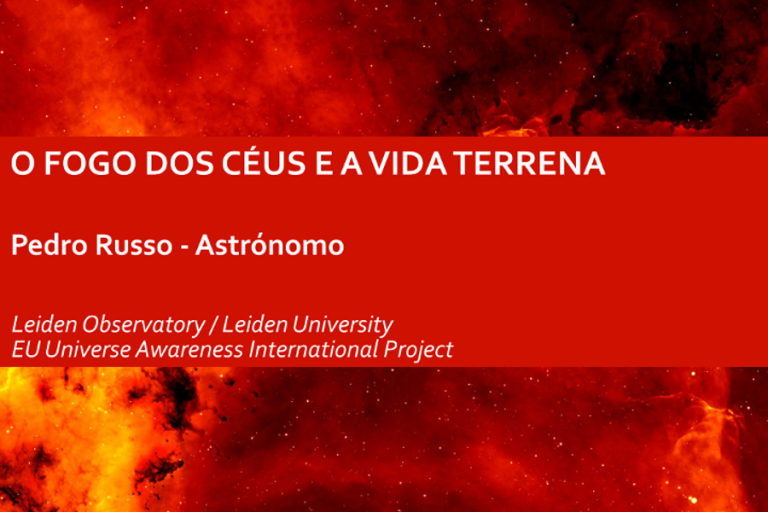 O FOGO DOS CÉUS E A VIDA TERRENA

Pedro Russo - Astrónomo

Leiden Observatory / Leiden University
EU Universe Awareness International Project